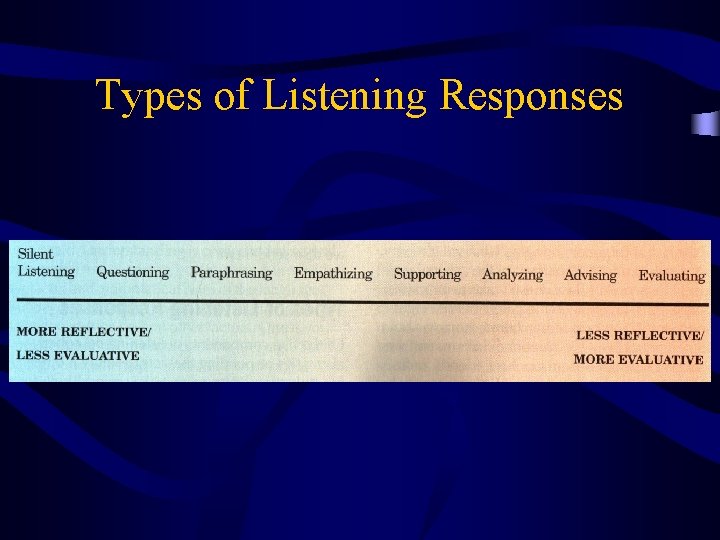 Types of Listening Responses

Silent Listening Questioning Paraphrasing Empathizing Supporting Analyzing Advising Evaluating

MORE REFLECTIVE/
LESS EVALUATIVE

LESS REFLECTIVE/
MORE EVALUATIVE